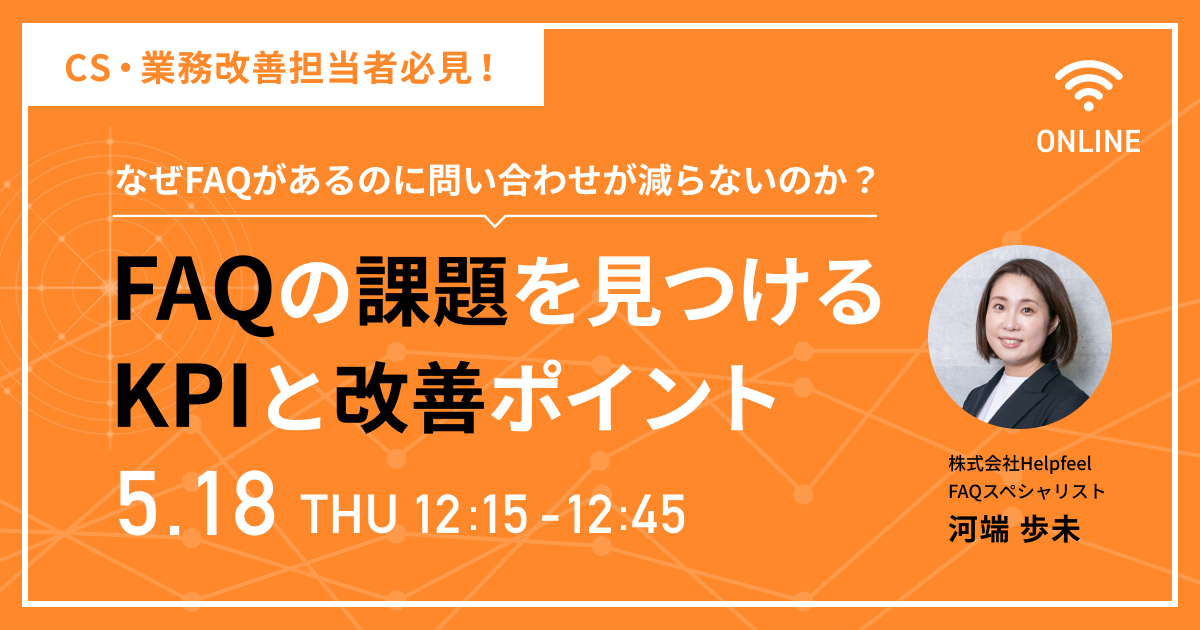 CS・業務改善担当者必見！

ONLINE

なぜFAQがあるのに問い合わせが減らないのか？

FAQの課題を見つける
KPIと改善ポイント

5.18 THU 12:15 - 12:45

株式会社Helpfeel
FAQスペシャリスト
河端 歩未